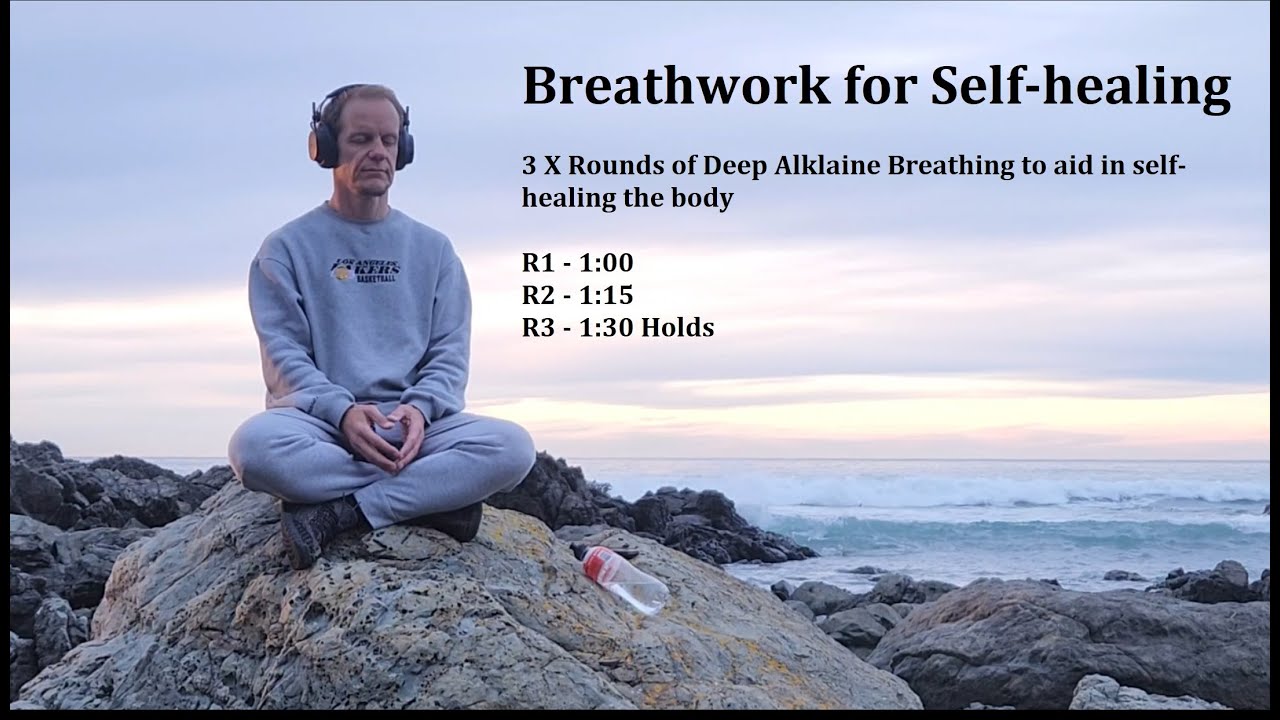 Breathwork for Self-healing

3 X Rounds of Deep Alklaine Breathing to aid in self-healing the body

R1 - 1:00
R2 - 1:15
R3 - 1:30 Holds

LOS ANGELES LAKERS
BASKETBALL